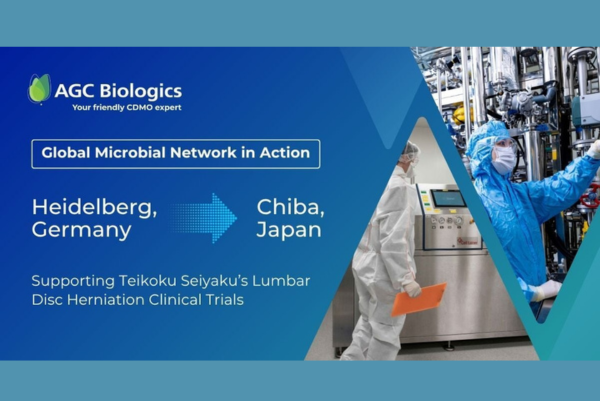 AGC Biologics
Your friendly CDMO expert

Global Microbial Network in Action

Heidelberg, Germany

Chiba, Japan

Supporting Teikoku Seiyaku's Lumbar Disc Herniation Clinical Trials